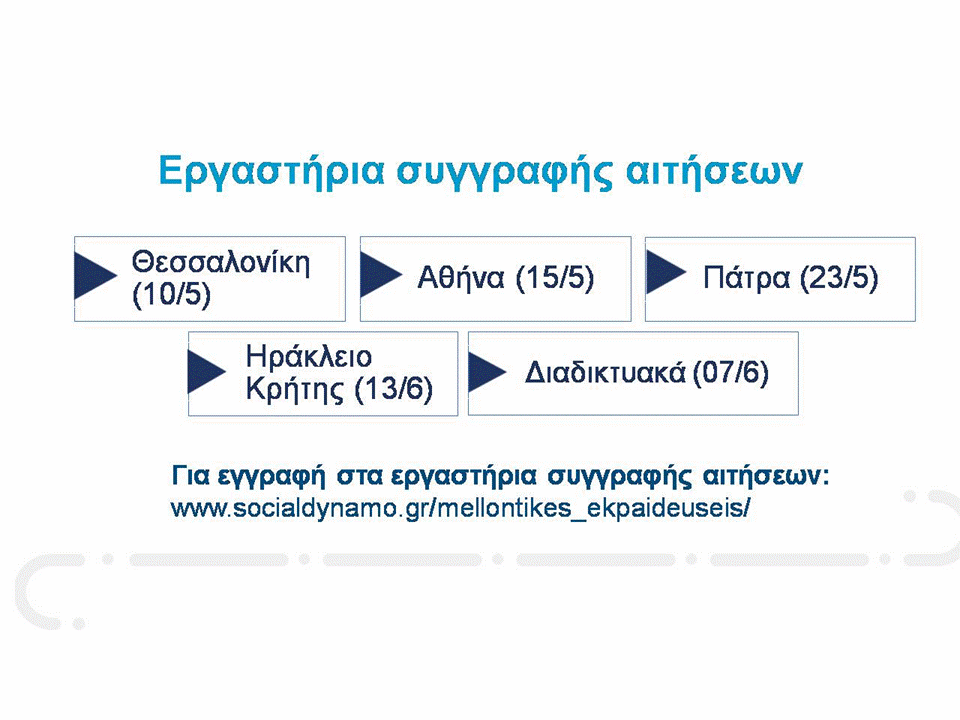 Εργαστήρια συγγραφής αιτήσεων

Θεσσαλονίκη (10/5)

Αθήνα (15/5)

Πάτρα (23/5)

Ηράκλειο Κρήτης (13/6)

Διαδικτυακά (07/6)

Για εγγραφή στα εργαστήρια συγγραφής αιτήσεων:
www.socialdynamo.gr/mellontikes_ekpaideuseis/